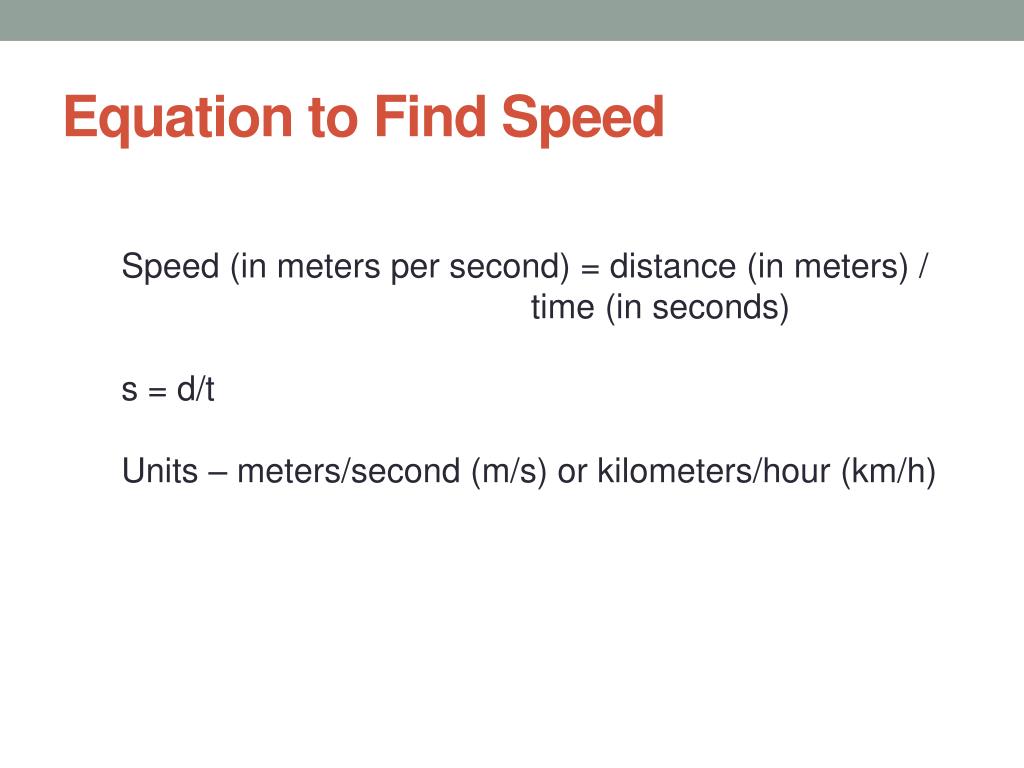 Equation to Find Speed

Speed (in meters per second) = distance (in meters) / time (in seconds)

s = d/t

Units – meters/second (m/s) or kilometers/hour (km/h)